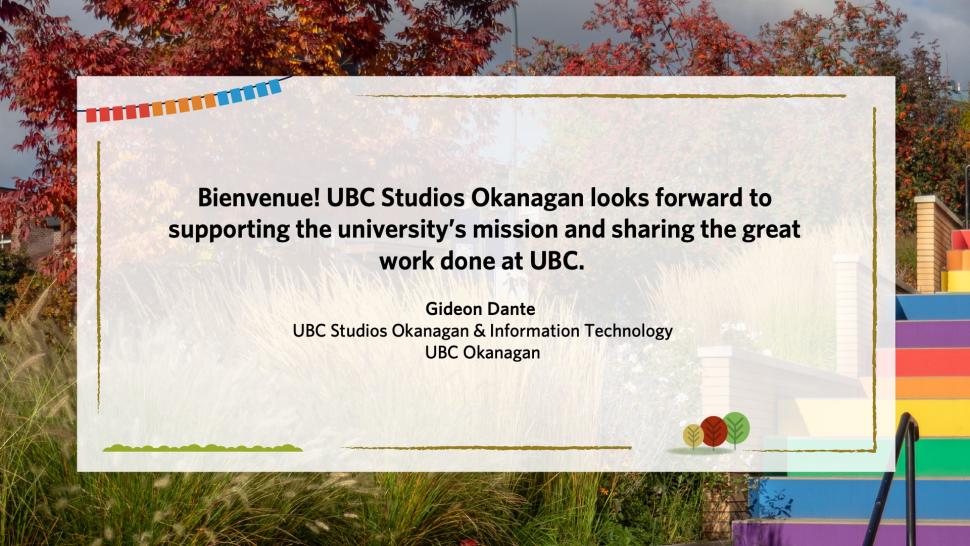 Bienvenue! UBC Studios Okanagan looks forward to supporting the university's mission and sharing the great work done at UBC.

Gideon Dante
UBC Studios Okanagan & Information Technology
UBC Okanagan